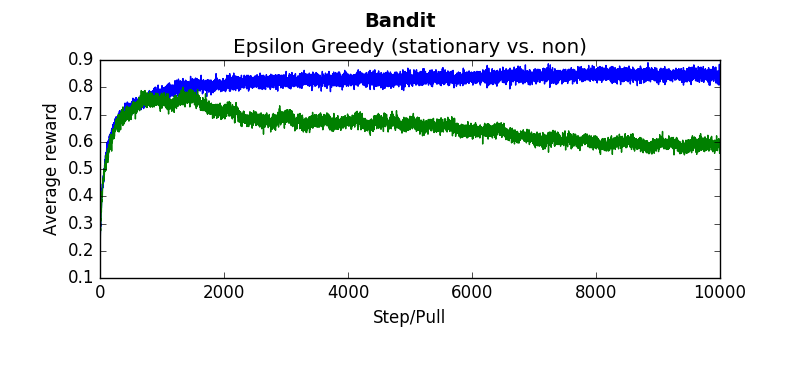 Bandit
Epsilon Greedy (stationary vs. non)

Average reward

0.9
0.8
0.7
0.6
0.5
0.4
0.3
0.2
0.1

0
2000
4000
6000
8000
10000

Step/Pull